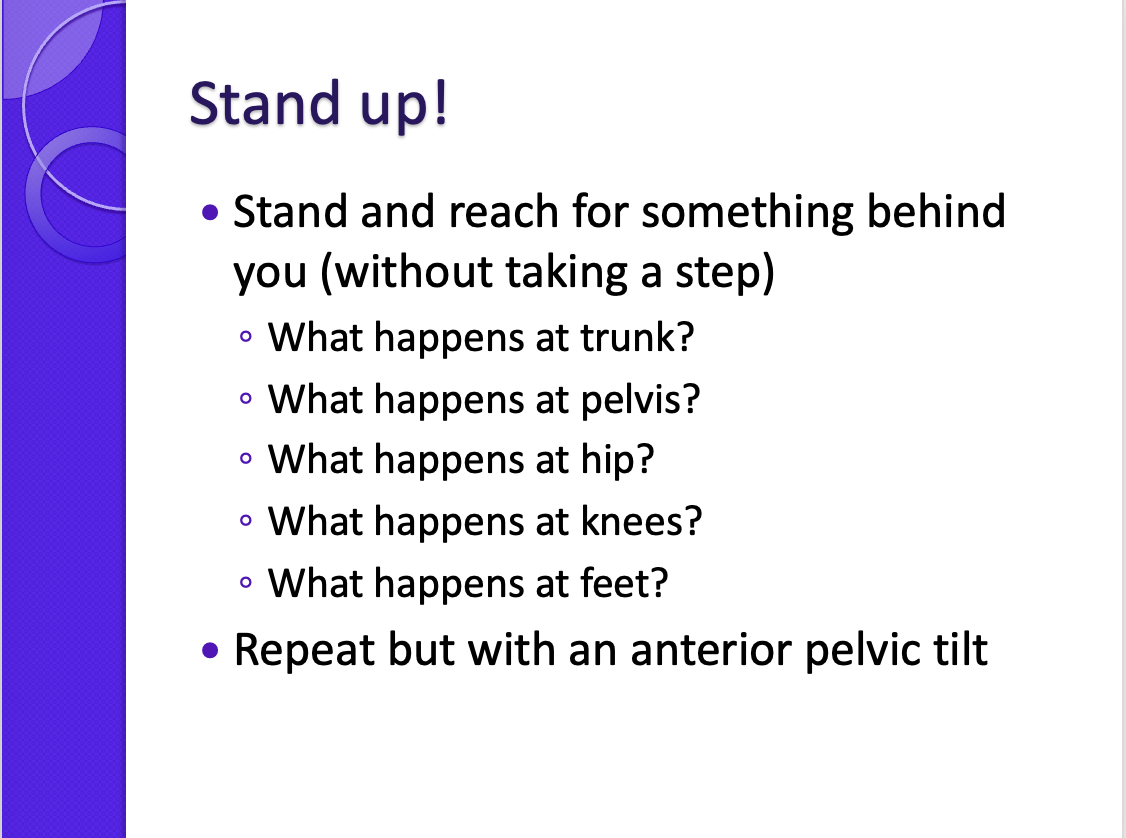 Stand up!

• Stand and reach for something behind you (without taking a step)
  ◦ What happens at trunk?
  ◦ What happens at pelvis?
  ◦ What happens at hip?
  ◦ What happens at knees?
  ◦ What happens at feet?
• Repeat but with an anterior pelvic tilt